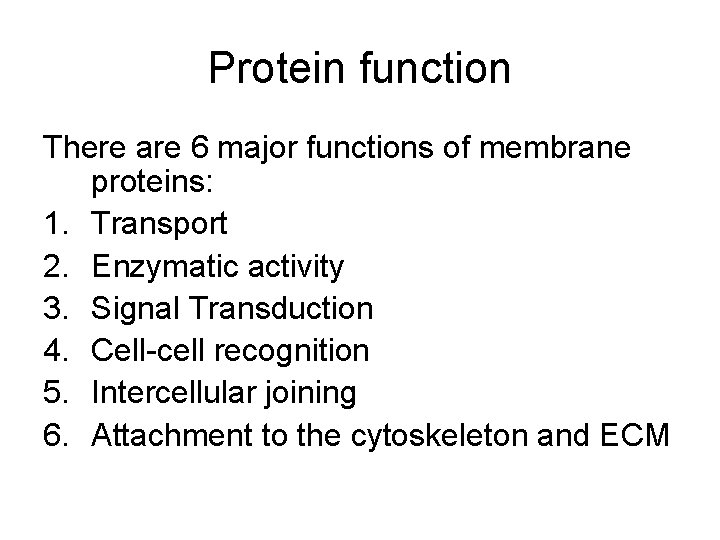 Protein function

There are 6 major functions of membrane proteins:
1. Transport
2. Enzymatic activity
3. Signal Transduction
4. Cell-cell recognition
5. Intercellular joining
6. Attachment to the cytoskeleton and ECM